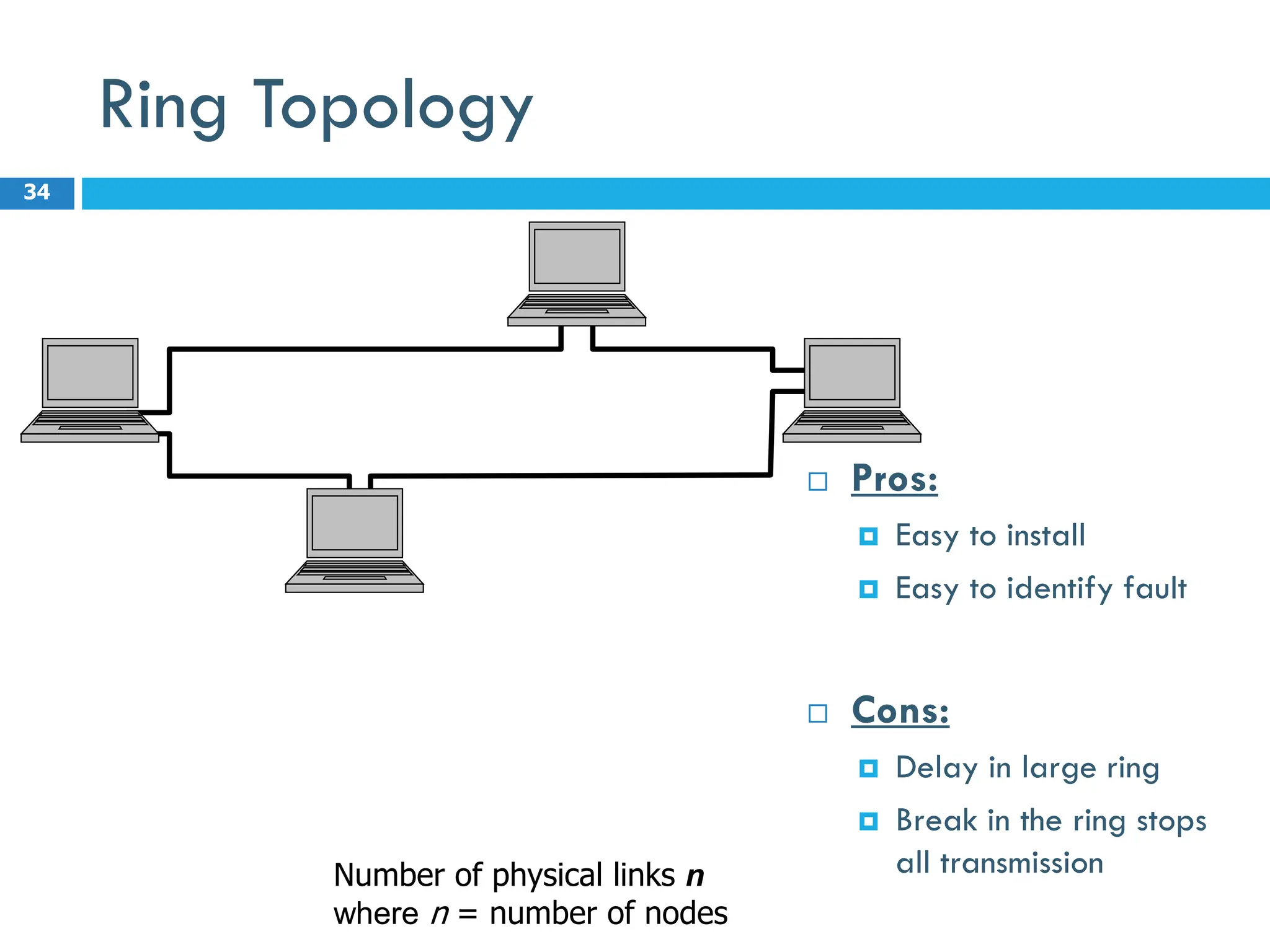 Ring Topology

34

Pros:

Easy to install

Easy to identify fault

Cons:

Delay in large ring

Break in the ring stops all transmission

Number of physical links $n$
where $n$ = number of nodes